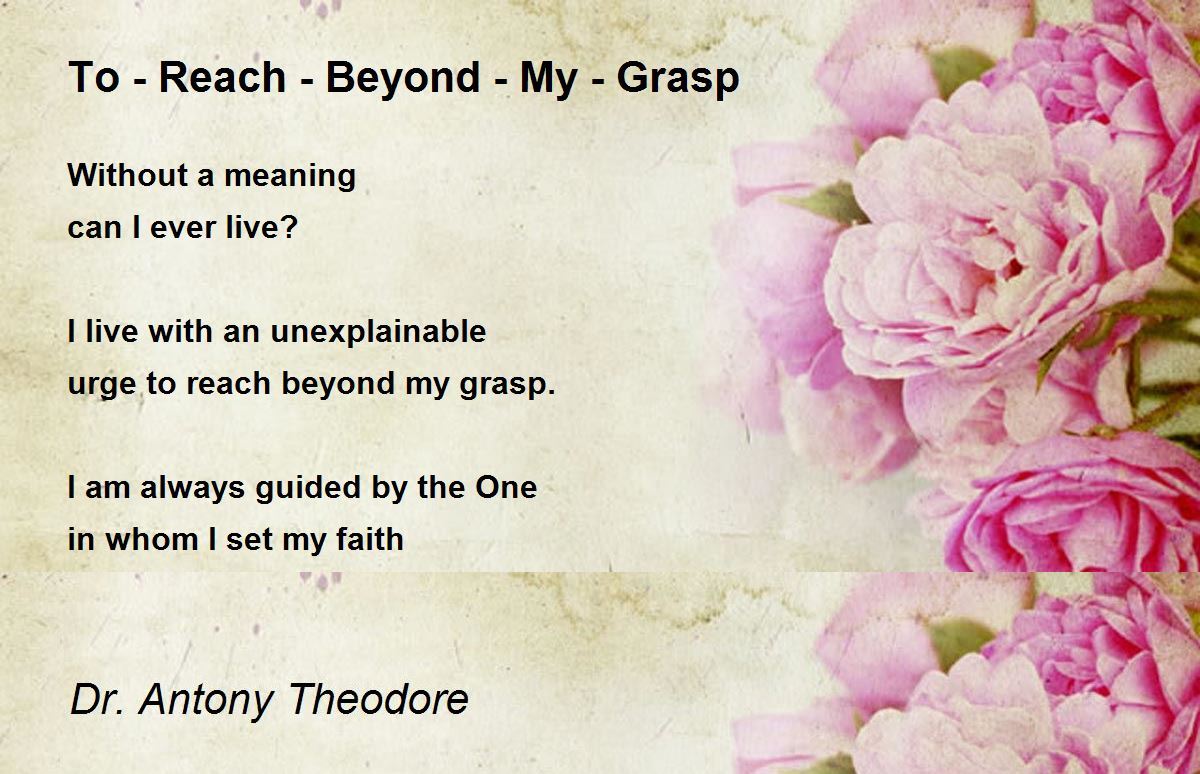 To - Reach - Beyond - My - Grasp

Without a meaning
can I ever live?

I live with an unexplainable
urge to reach beyond my grasp.

I am always guided by the One
in whom I set my faith

Dr. Antony Theodore